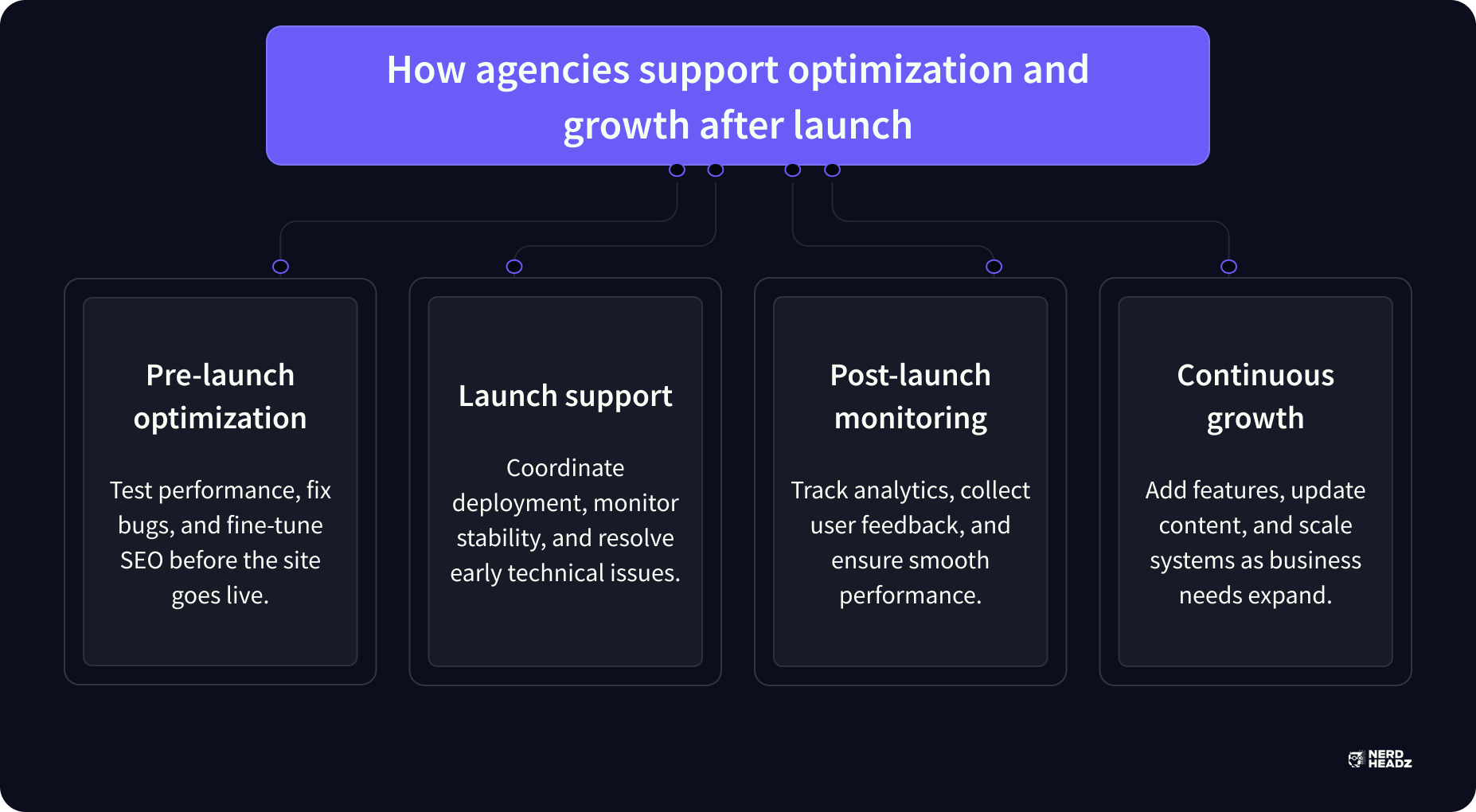 How agencies support optimization and growth after launch

Pre-launch optimization

Test performance, fix bugs, and fine-tune SEO before the site goes live.

Launch support

Coordinate deployment, monitor stability, and resolve early technical issues.

Post-launch monitoring

Track analytics, collect user feedback, and ensure smooth performance.

Continuous growth

Add features, update content, and scale systems as business needs expand.

NERD HEADZ